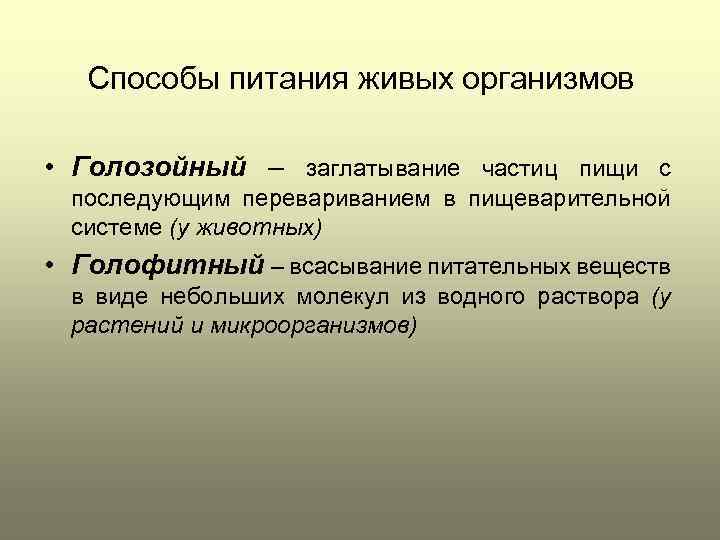 Способы питания живых организмов

• Голозойный – заглатывание частиц пищи с последующим перевариванием в пищеварительной системе (у животных)

• Голофитный – всасывание питательных веществ в виде небольших молекул из водного раствора (у растений и микроорганизмов)